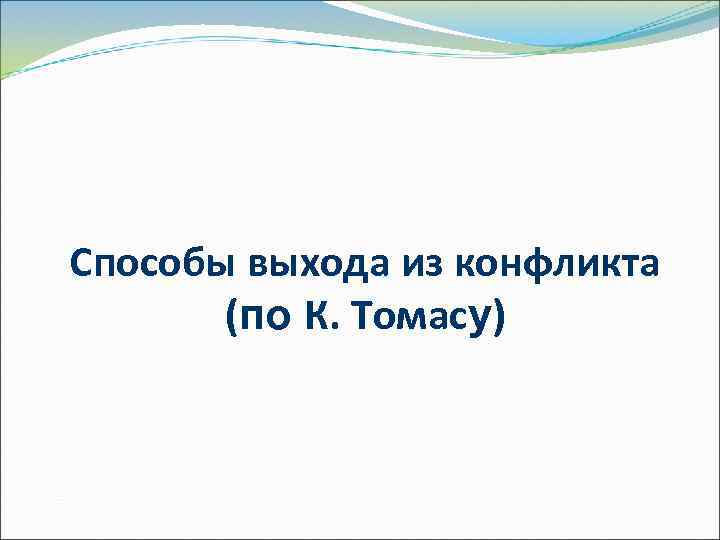 Способы выхода из конфликта
(по К. Томасу)